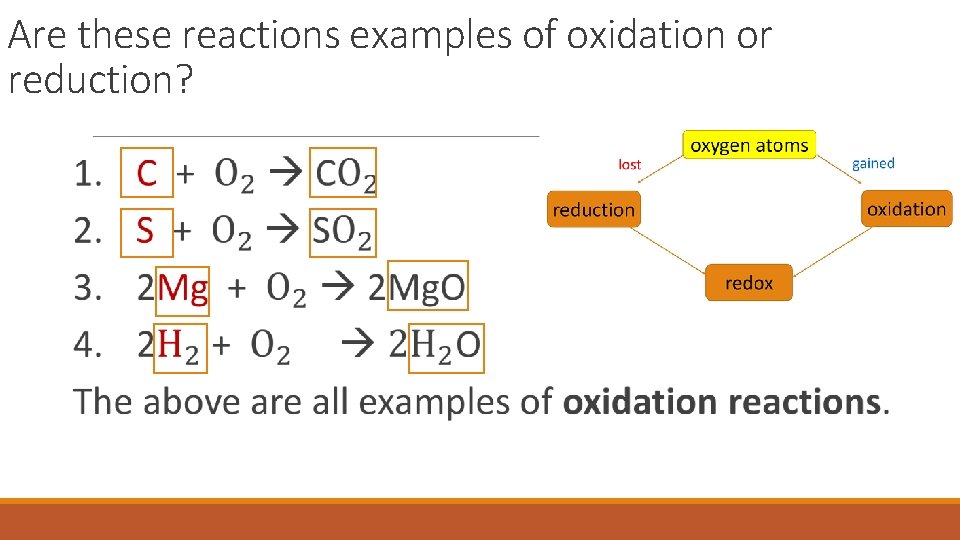 Are these reactions examples of oxidation or reduction?

1. $C + O_2 \rightarrow CO_2$
2. $S + O_2 \rightarrow SO_2$
3. $2Mg + O_2 \rightarrow 2MgO$
4. $2H_2 + O_2 \rightarrow 2H_2O$

The above are all examples of **oxidation reactions**.

oxygen atoms

lost

gained

reduction

oxidation

redox